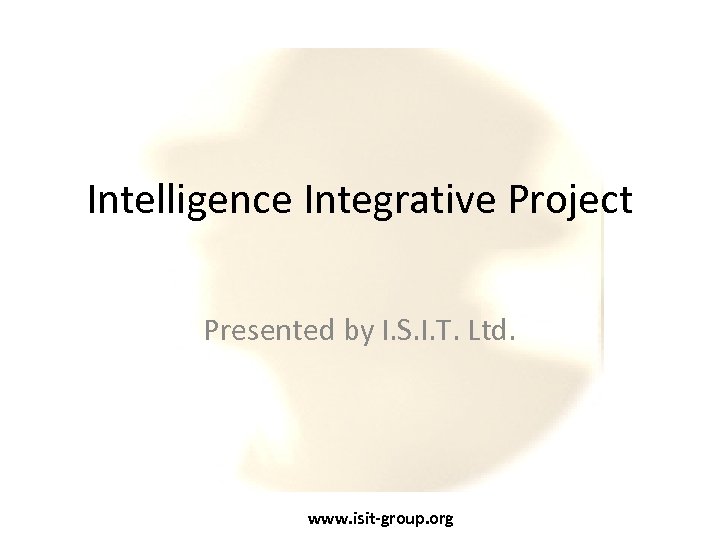 Intelligence Integrative Project

Presented by I.S.I.T. Ltd.

www.isit-group.org